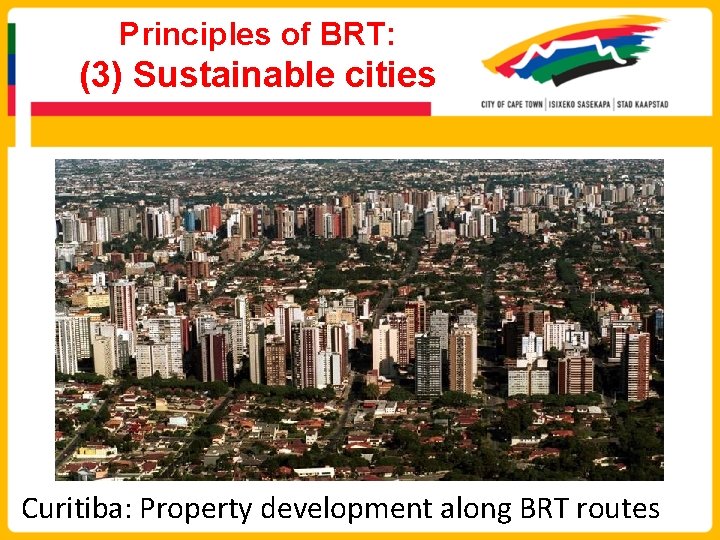 Principles of BRT:
(3) Sustainable cities

CITY OF CAPE TOWN | ISIXEKO SASEKAPA | STAD KAAPSTAD

Curitiba: Property development along BRT routes